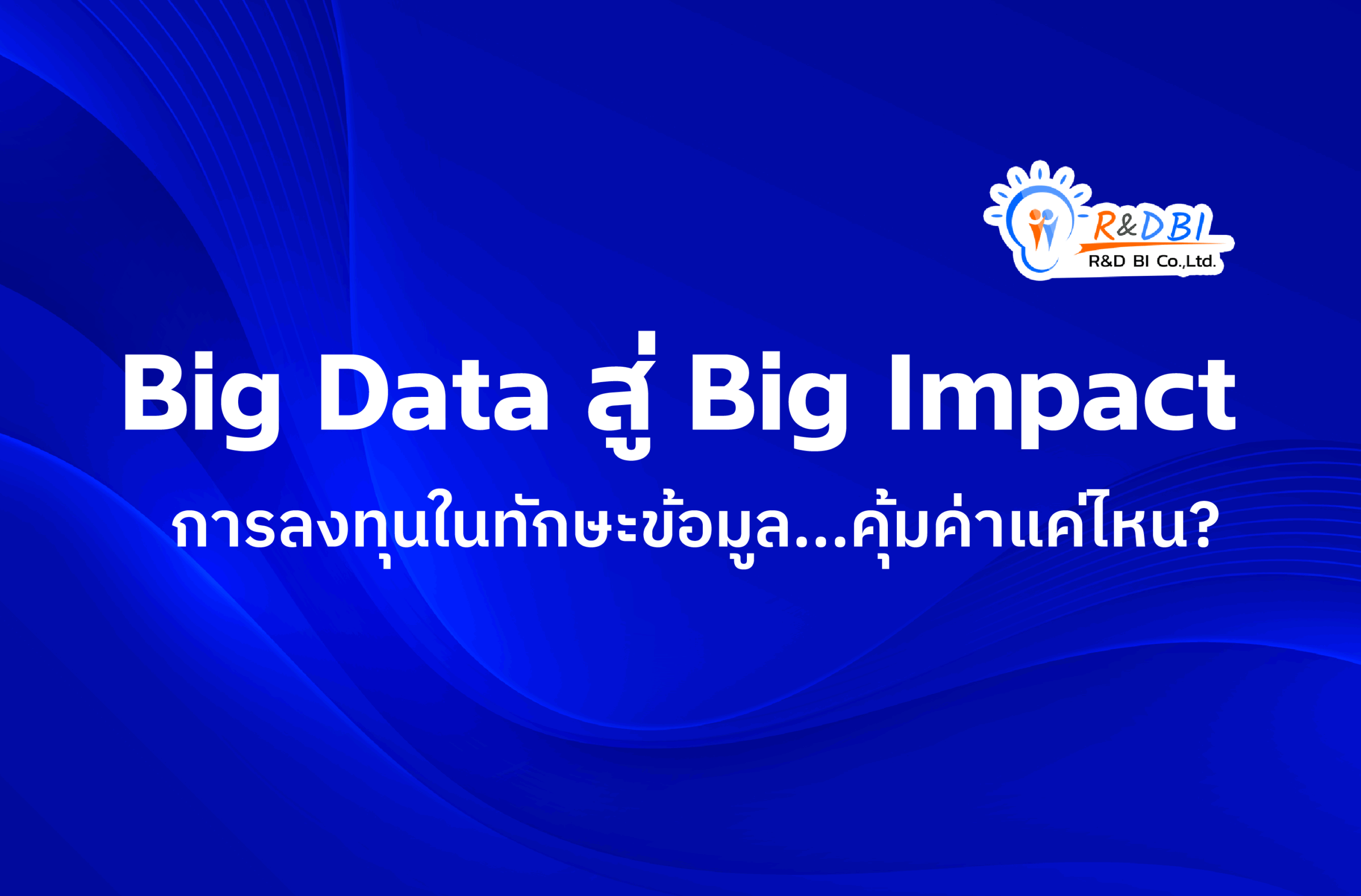 R&DBI
R&D BI Co.,Ltd.

Big Data สู่ Big Impact

การลงทุนในทักษะข้อมูล...คุ้มค่าแค่ไหน?